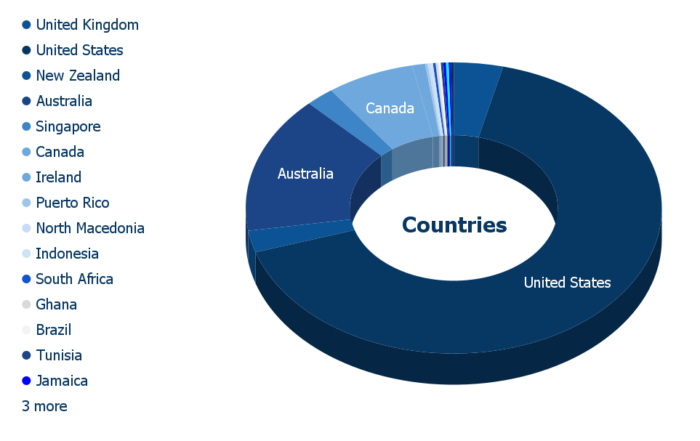 United Kingdom
United States
New Zealand
Australia
Singapore
Canada
Ireland
Puerto Rico
North Macedonia
Indonesia
South Africa
Ghana
Brazil
Tunisia
Jamaica
3 more

Canada
Australia
Countries
United States